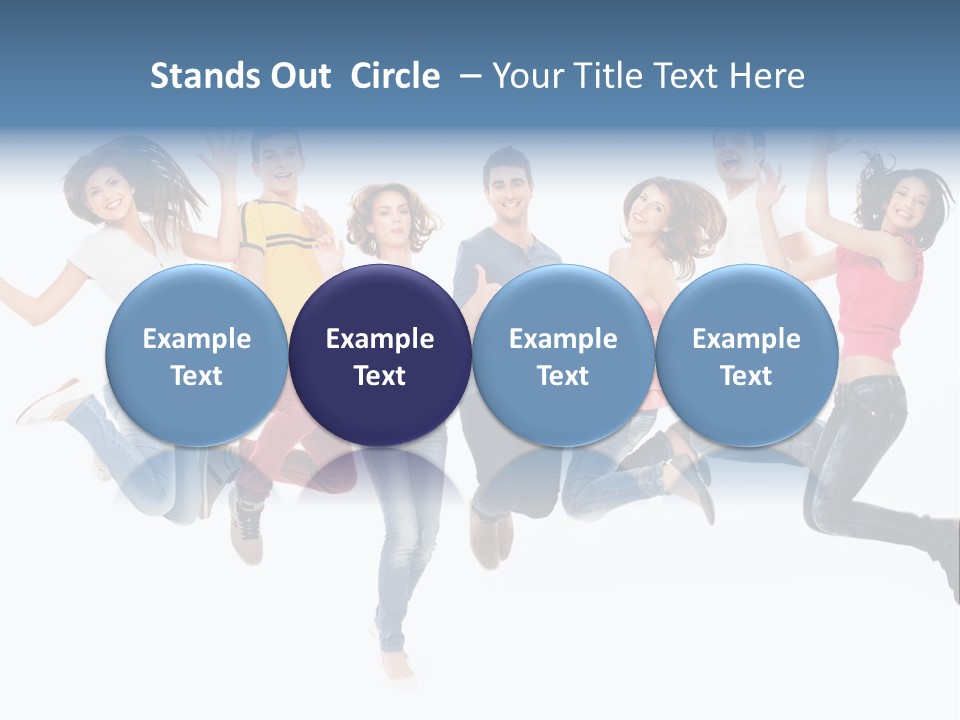 Stands Out Circle – Your Title Text Here

Example Text

Example Text

Example Text

Example Text